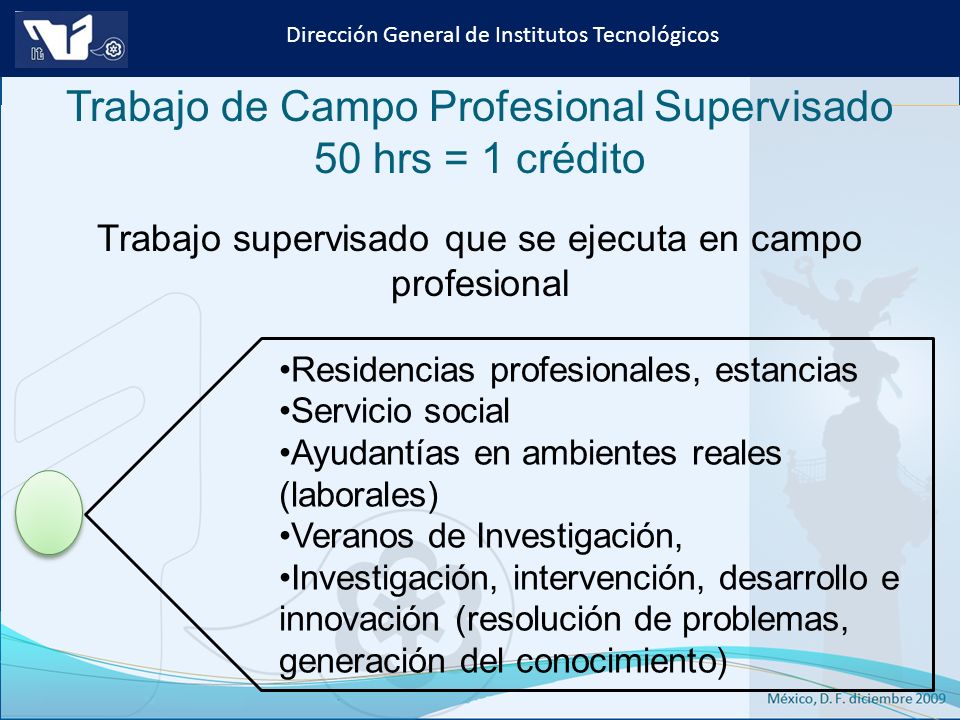 Dirección General de Institutos Tecnológicos

Trabajo de Campo Profesional Supervisado
50 hrs = 1 crédito

Trabajo supervisado que se ejecuta en campo profesional

•Residencias profesionales, estancias
•Servicio social
•Ayudantías en ambientes reales (laborales)
•Veranos de Investigación,
•Investigación, intervención, desarrollo e innovación (resolución de problemas, generación del conocimiento)

México, D. F. diciembre 2009